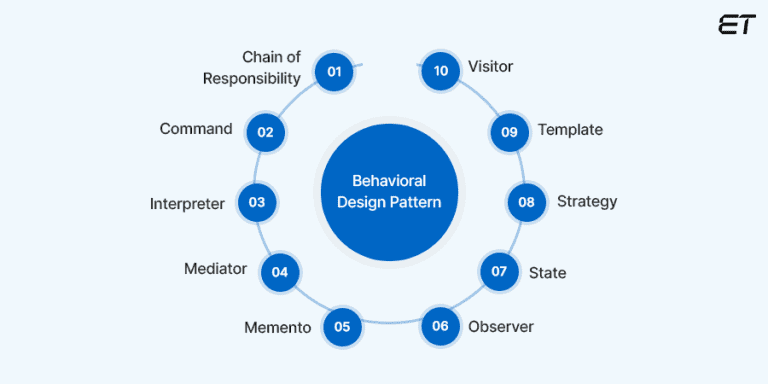 ET

Behavioral Design Pattern

01 Chain of Responsibility

02 Command

03 Interpreter

04 Mediator

05 Memento

06 Observer

07 State

08 Strategy

09 Template

10 Visitor